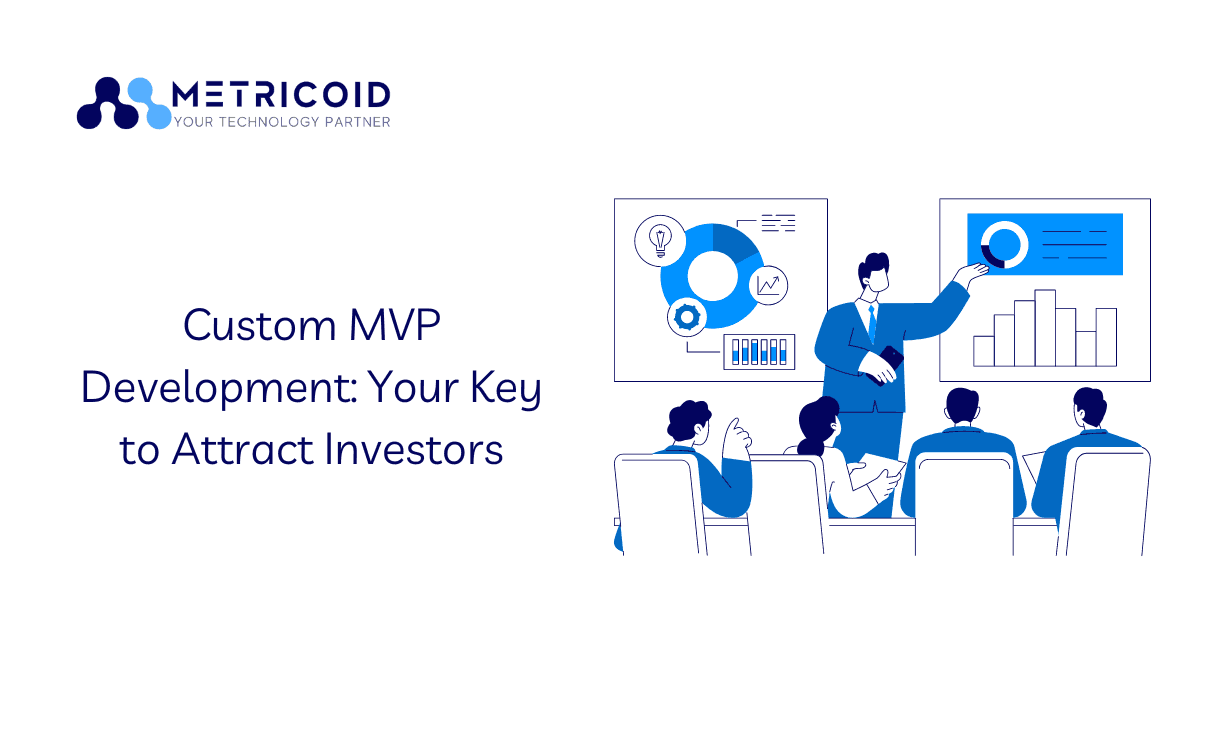 METRICOID
YOUR TECHNOLOGY PARTNER

Custom MVP Development: Your Key to Attract Investors